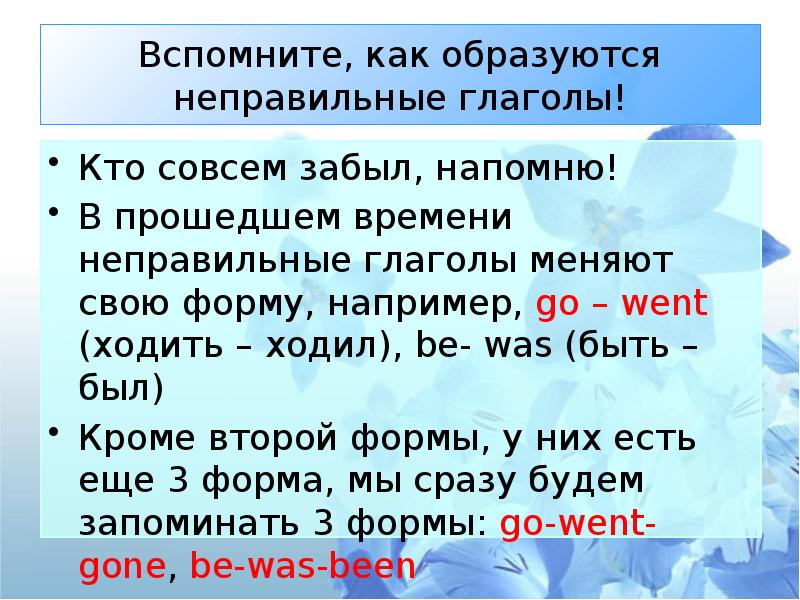 Вспомните, как образуются неправильные глаголы!

• Кто совсем забыл, напомню!
• В прошедшем времени неправильные глаголы меняют свою форму, например, go – went (ходить – ходил), be- was (быть – был)
• Кроме второй формы, у них есть еще 3 форма, мы сразу будем запоминать 3 формы: go-went-gone, be-was-been